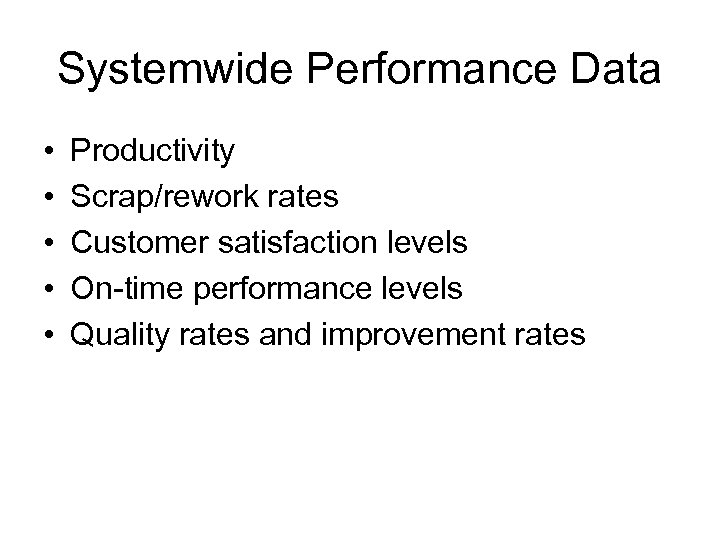 Systemwide Performance Data

• Productivity
• Scrap/rework rates
• Customer satisfaction levels
• On-time performance levels
• Quality rates and improvement rates